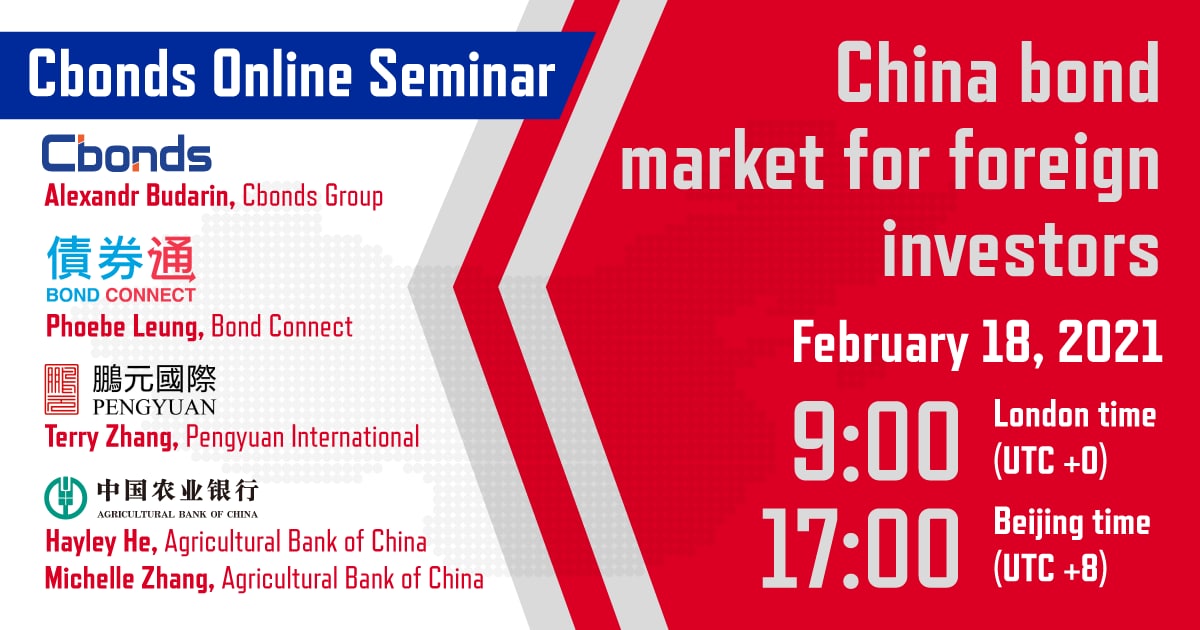 Cbonds Online Seminar

Cbonds
Alexandr Budarin, Cbonds Group

債券通
BOND CONNECT
Phoebe Leung, Bond Connect

鵬元國際
PENGYUAN
Terry Zhang, Pengyuan International

中国农业银行
AGRICULTURAL BANK OF CHINA
Hayley He, Agricultural Bank of China
Michelle Zhang, Agricultural Bank of China

China bond market for foreign investors

February 18, 2021

9:00 London time (UTC +0)

17:00 Beijing time (UTC +8)